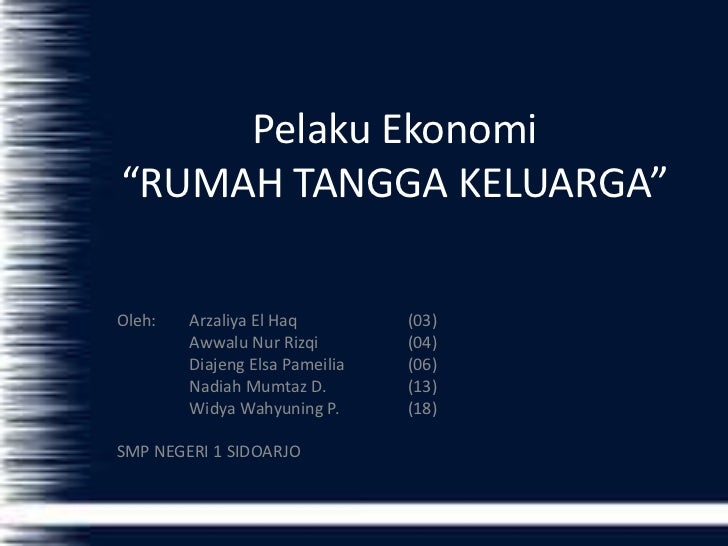 Pelaku Ekonomi
“RUMAH TANGGA KELUARGA”

Oleh: Arzaliya El Haq (03)
Awwalu Nur Rizqi (04)
Diajeng Elsa Pameilia (06)
Nadiah Mumtaz D. (13)
Widya Wahyuning P. (18)

SMP NEGERI 1 SIDOARJO